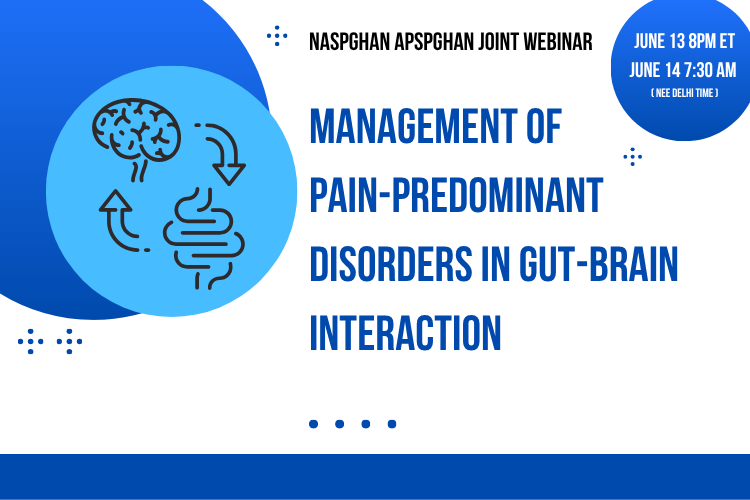 NASPGHAN APSPGHAN JOINT WEBINAR

JUNE 13 8PM ET
JUNE 14 7:30 AM
( NEE DELHI TIME )

MANAGEMENT OF PAIN-PREDOMINANT DISORDERS IN GUT-BRAIN INTERACTION